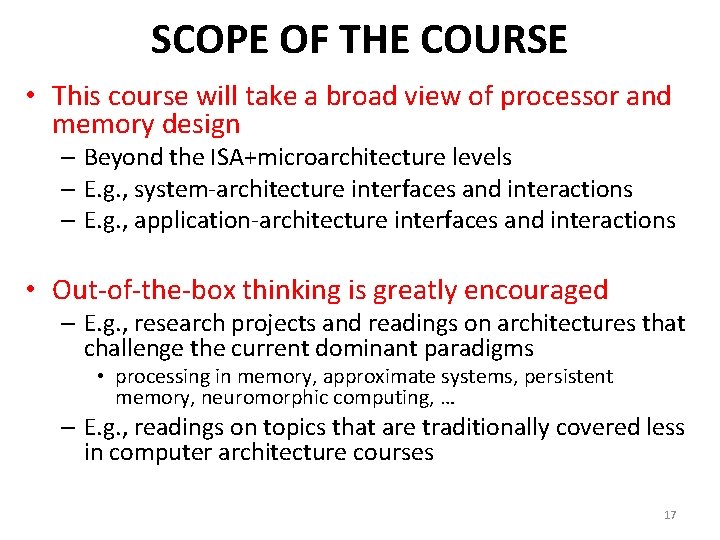 SCOPE OF THE COURSE

• This course will take a broad view of processor and memory design
– Beyond the ISA+microarchitecture levels
– E.g., system-architecture interfaces and interactions
– E.g., application-architecture interfaces and interactions

• Out-of-the-box thinking is greatly encouraged
– E.g., research projects and readings on architectures that challenge the current dominant paradigms
• processing in memory, approximate systems, persistent memory, neuromorphic computing, …
– E.g., readings on topics that are traditionally covered less in computer architecture courses

17